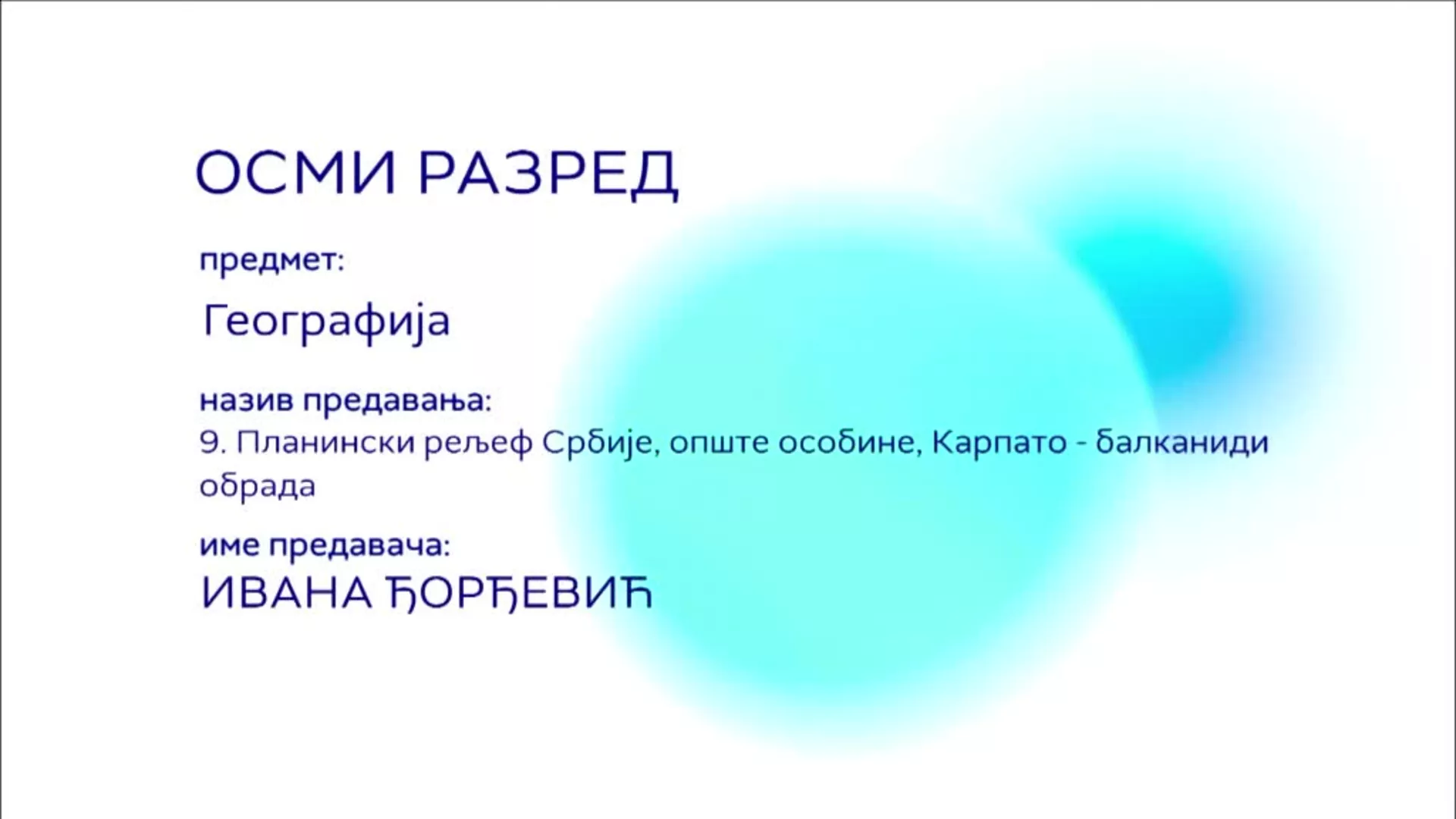 ОСМИ РАЗРЕД

предмет:

Географија

назив предавања:

9. Планински рељеф Србије, опште особине, Карпато - балканиди обрада

име предавача:

ИВАНА ЂОРЂЕВИЋ